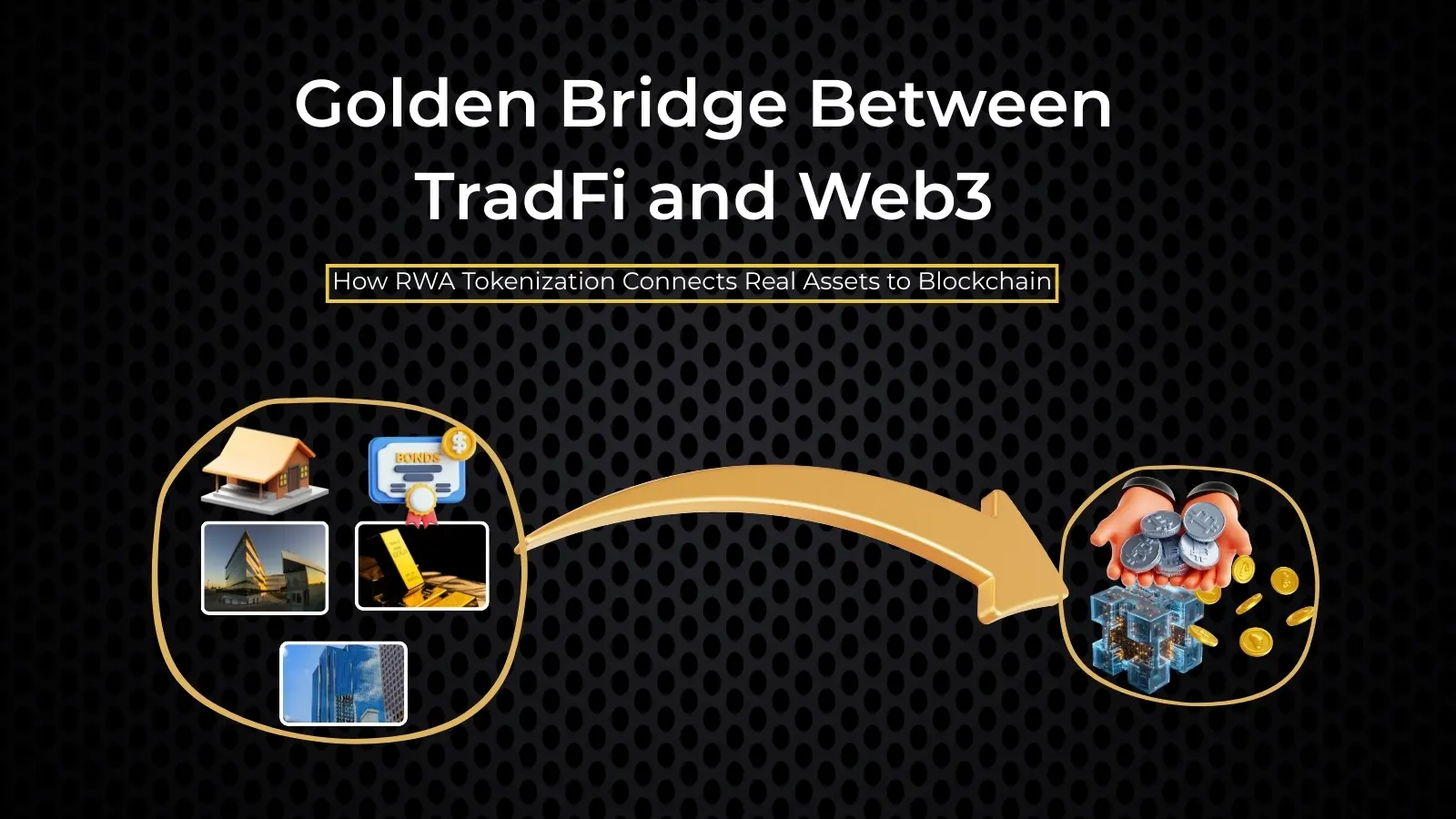 Golden Bridge Between TradFi and Web3

How RWA Tokenization Connects Real Assets to Blockchain

BONDS